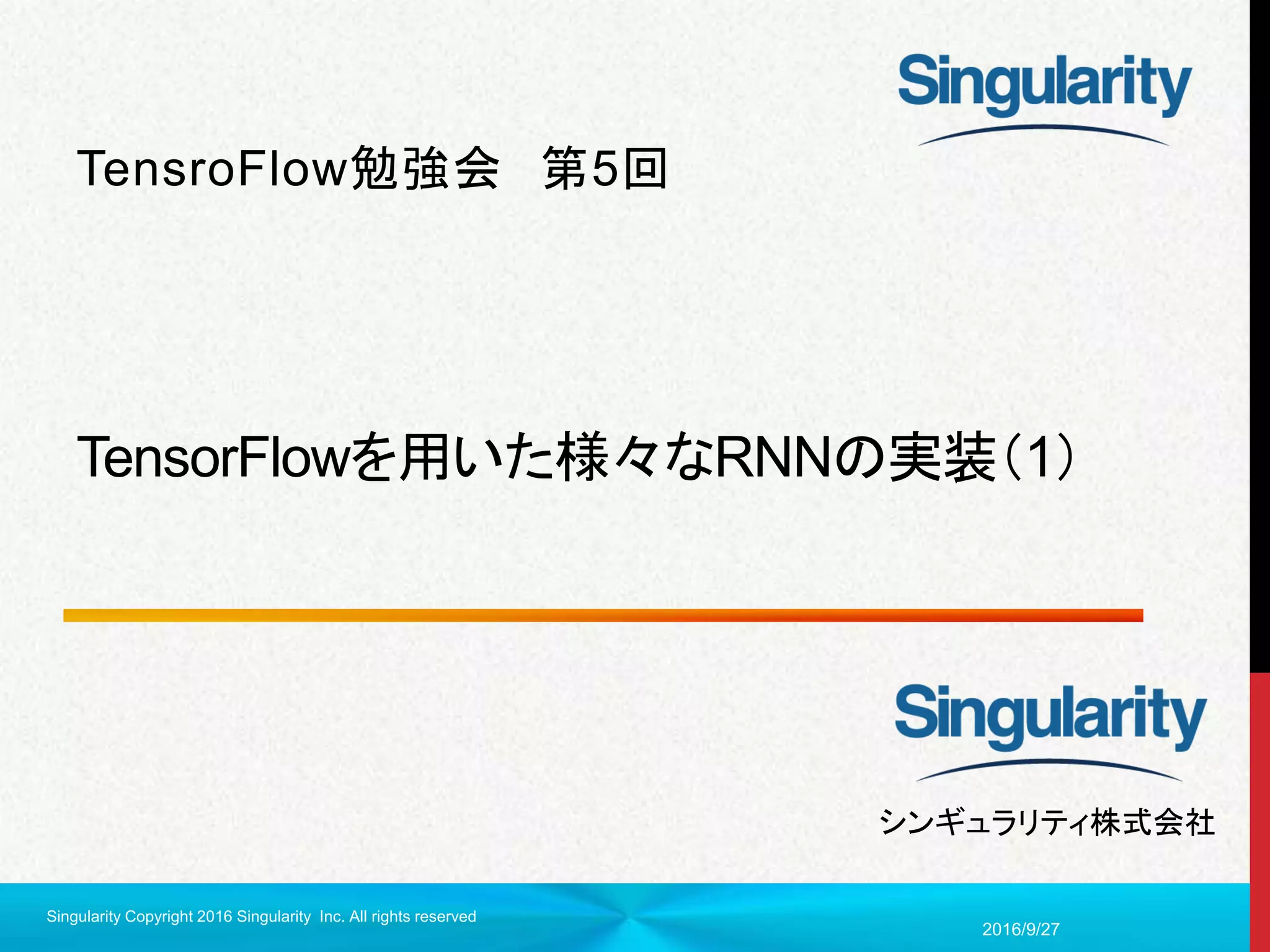 Singularity

TensroFlow勉強会　第5回

TensorFlowを用いた様々なRNNの実装（1）

Singularity

シンギュラリティ株式会社

Singularity Copyright 2016 Singularity Inc. All rights reserved

2016/9/27